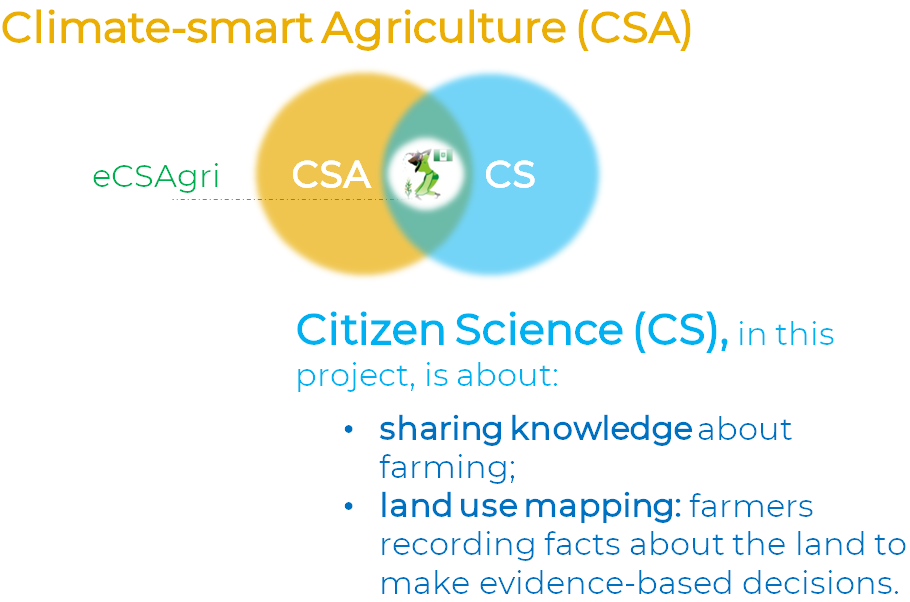 Climate-smart Agriculture (CSA)

eCSAgri

CSA

CS

Citizen Science (CS), in this project, is about:

• sharing knowledge about farming;
• land use mapping: farmers recording facts about the land to make evidence-based decisions.